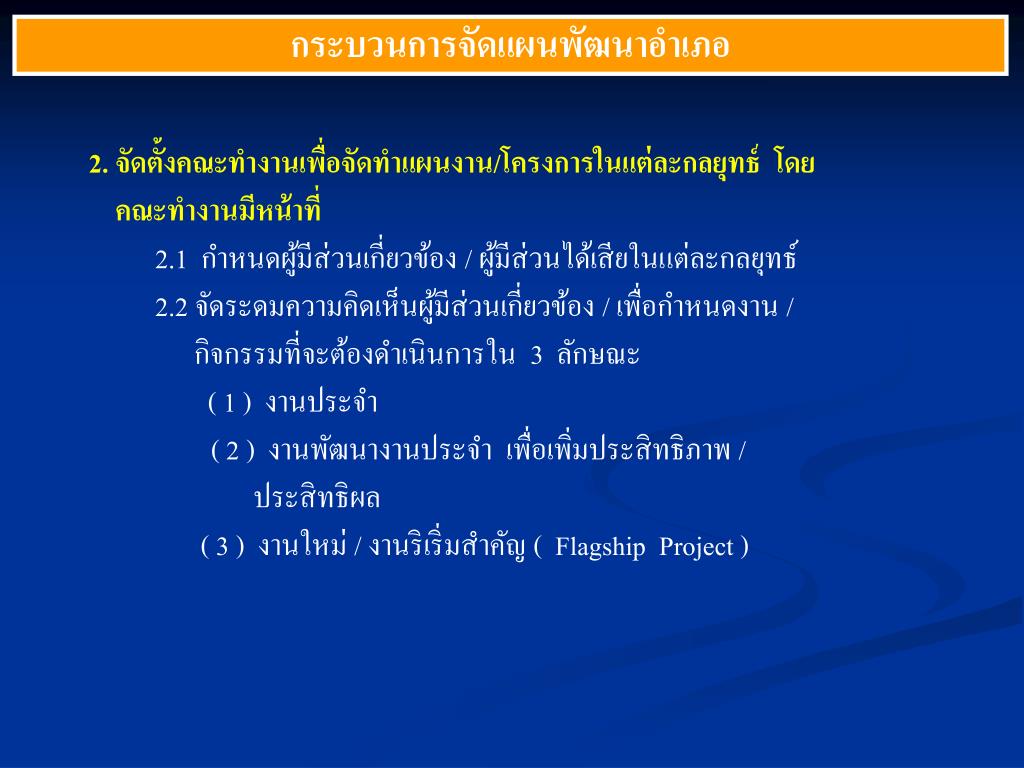 กระบวนการจัดแผนพัฒนาอำเภอ

2. จัดตั้งคณะทำงานเพื่อจัดทำแผนงาน/โครงการในแต่ละกลยุทธ์ โดยคณะทำงานมีหน้าที่

2.1 กำหนดผู้มีส่วนเกี่ยวข้อง / ผู้มีส่วนได้เสียในแต่ละกลยุทธ์

2.2 จัดระดมความคิดเห็นผู้มีส่วนเกี่ยวข้อง / เพื่อกำหนดงาน / กิจกรรมที่จะต้องดำเนินการใน 3 ลักษณะ

( 1 ) งานประจำ

( 2 ) งานพัฒนางานประจำ เพื่อเพิ่มประสิทธิภาพ / ประสิทธิผล

( 3 ) งานใหม่ / งานริเริ่มสำคัญ ( Flagship Project )